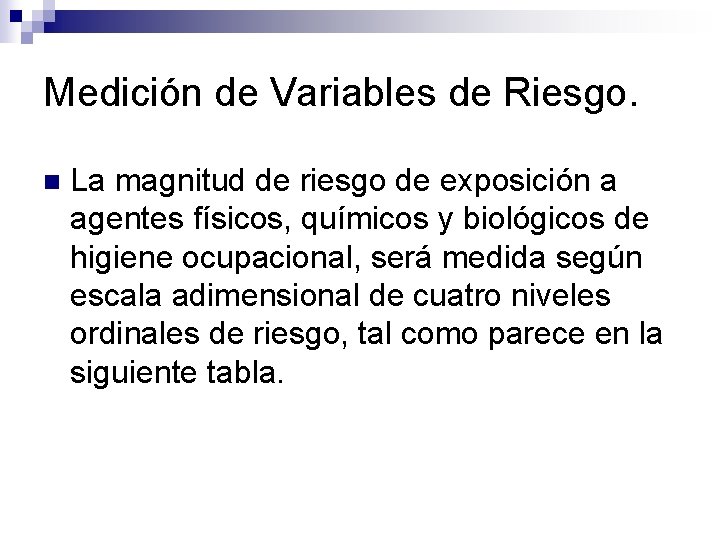 Medición de Variables de Riesgo.

La magnitud de riesgo de exposición a agentes físicos, químicos y biológicos de higiene ocupacional, será medida según escala adimensional de cuatro niveles ordinales de riesgo, tal como parece en la siguiente tabla.